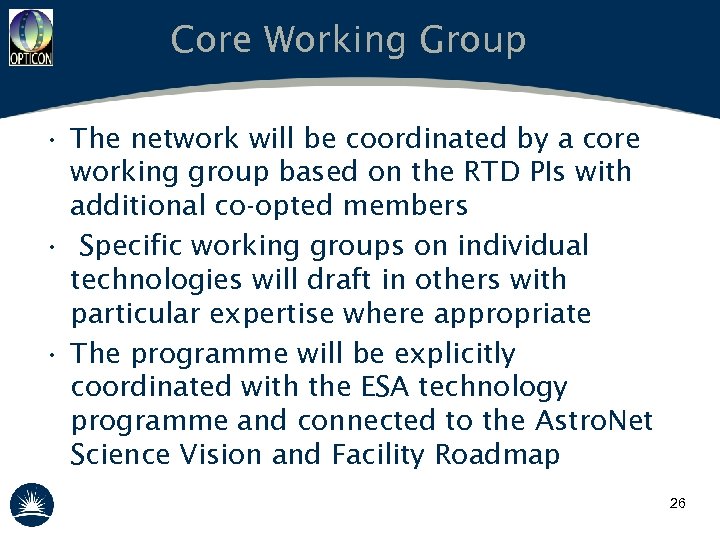 OPTICON

Core Working Group

• The network will be coordinated by a core working group based on the RTD PIs with additional co-opted members

• Specific working groups on individual technologies will draft in others with particular expertise where appropriate

• The programme will be explicitly coordinated with the ESA technology programme and connected to the AstroNet Science Vision and Facility Roadmap

26